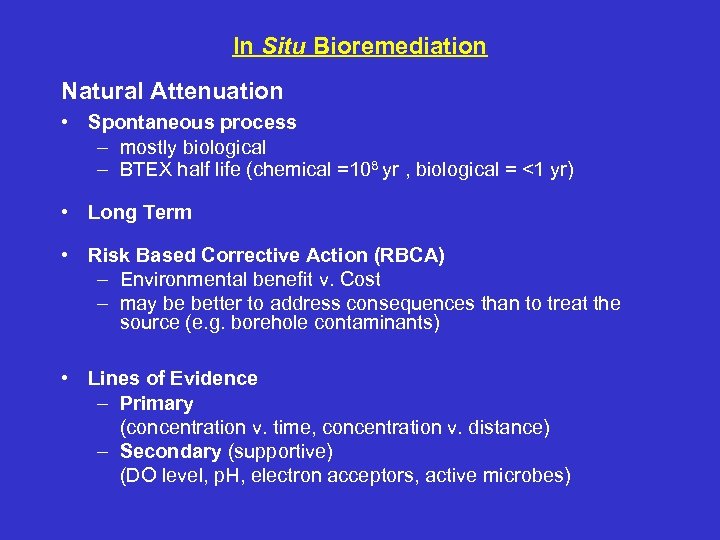 In Situ Bioremediation

Natural Attenuation

• Spontaneous process
– mostly biological
– BTEX half life (chemical =$10^8$ yr , biological = <1 yr)

• Long Term

• Risk Based Corrective Action (RBCA)
– Environmental benefit v. Cost
– may be better to address consequences than to treat the source (e.g. borehole contaminants)

• Lines of Evidence
– Primary
(concentration v. time, concentration v. distance)
– Secondary (supportive)
(DO level, pH, electron acceptors, active microbes)